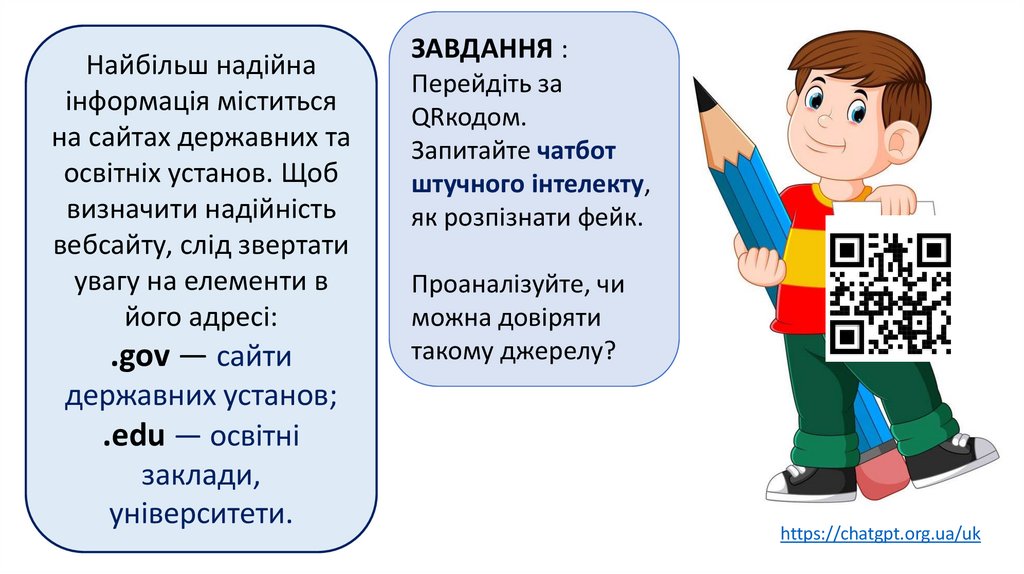 Найбільш надійна інформація міститься на сайтах державних та освітніх установ. Щоб визначити надійність вебсайту, слід звертати увагу на елементи в його адресі:
.gov — сайти державних установ;
.edu — освітні заклади, університети.

ЗАВДАННЯ : Перейдіть за QRкодом. Запитайте чатбот штучного інтелекту, як розпізнати фейк.

Проаналізуйте, чи можна довіряти такому джерелу?

https://chatgpt.org.ua/uk